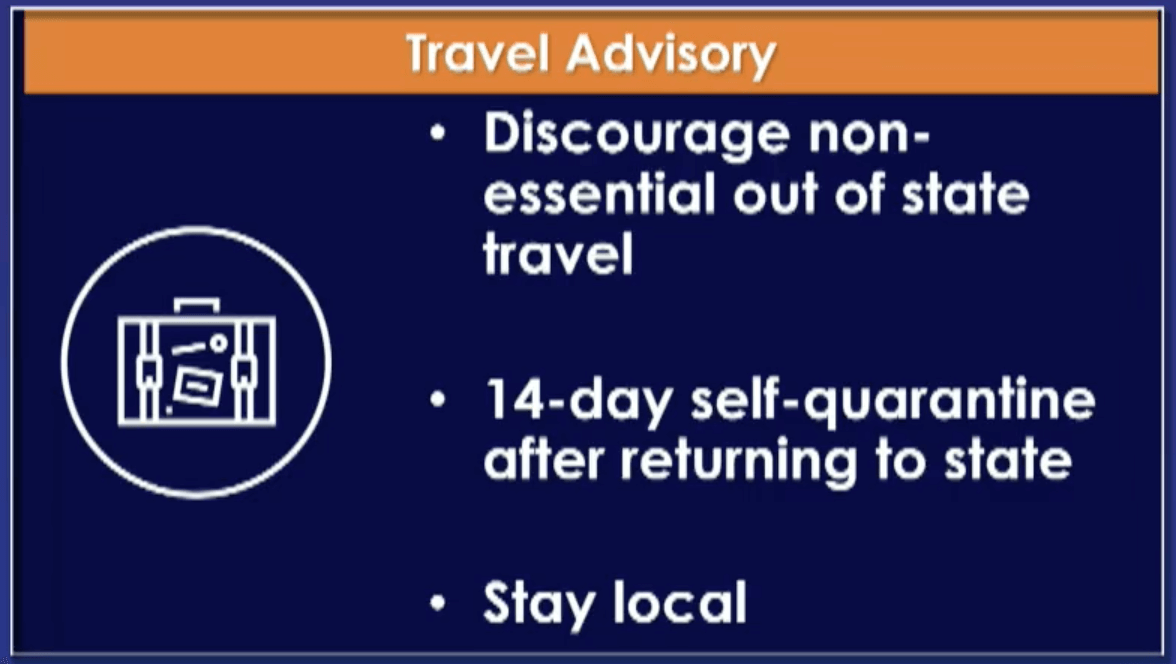 Travel Advisory

• Discourage non-essential out of state travel

• 14-day self-quarantine after returning to state

• Stay local